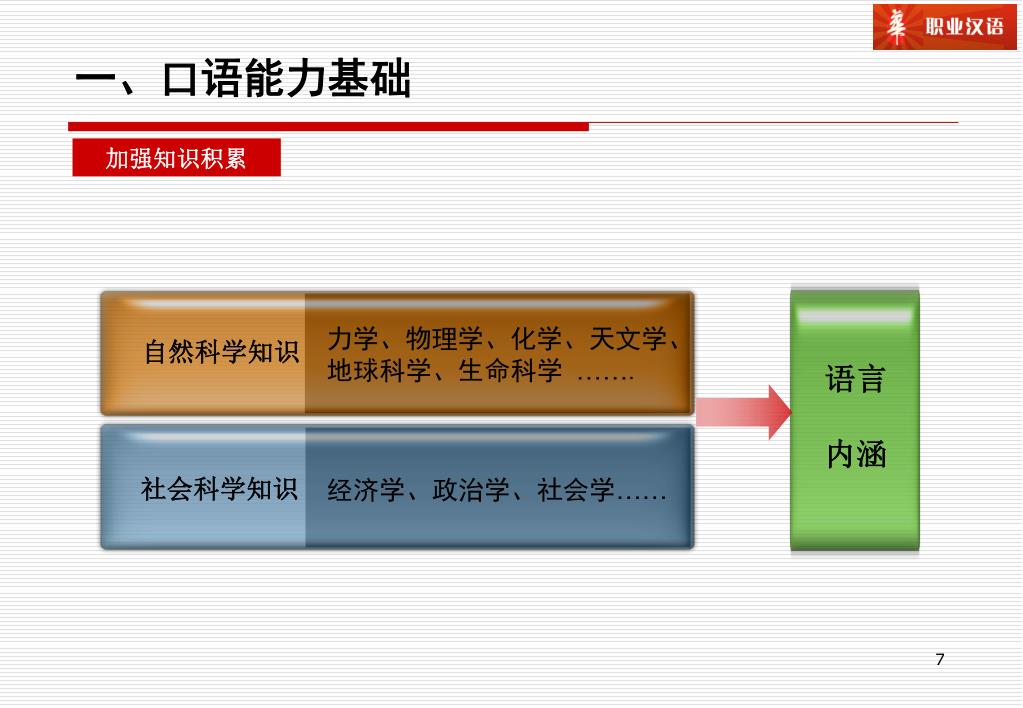 华 职业汉语

一、口语能力基础

加强知识积累

自然科学知识

力学、物理学、化学、天文学、地球科学、生命科学 …….

社会科学知识

经济学、政治学、社会学……

语言

内涵

7